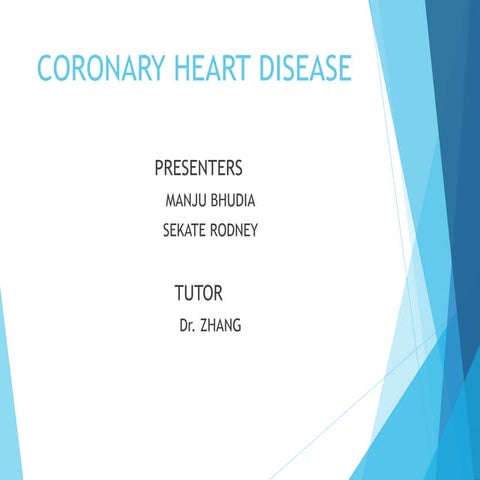 CORONARY HEART DISEASE

PRESENTERS

MANJU BHUDIA

SEKATE RODNEY

TUTOR

Dr. ZHANG